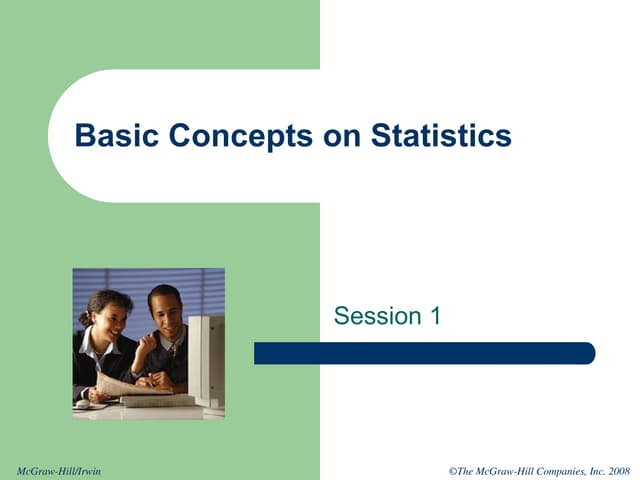 Basic Concepts on Statistics

Session 1

McGraw-Hill/Irwin

©The McGraw-Hill Companies, Inc. 2008